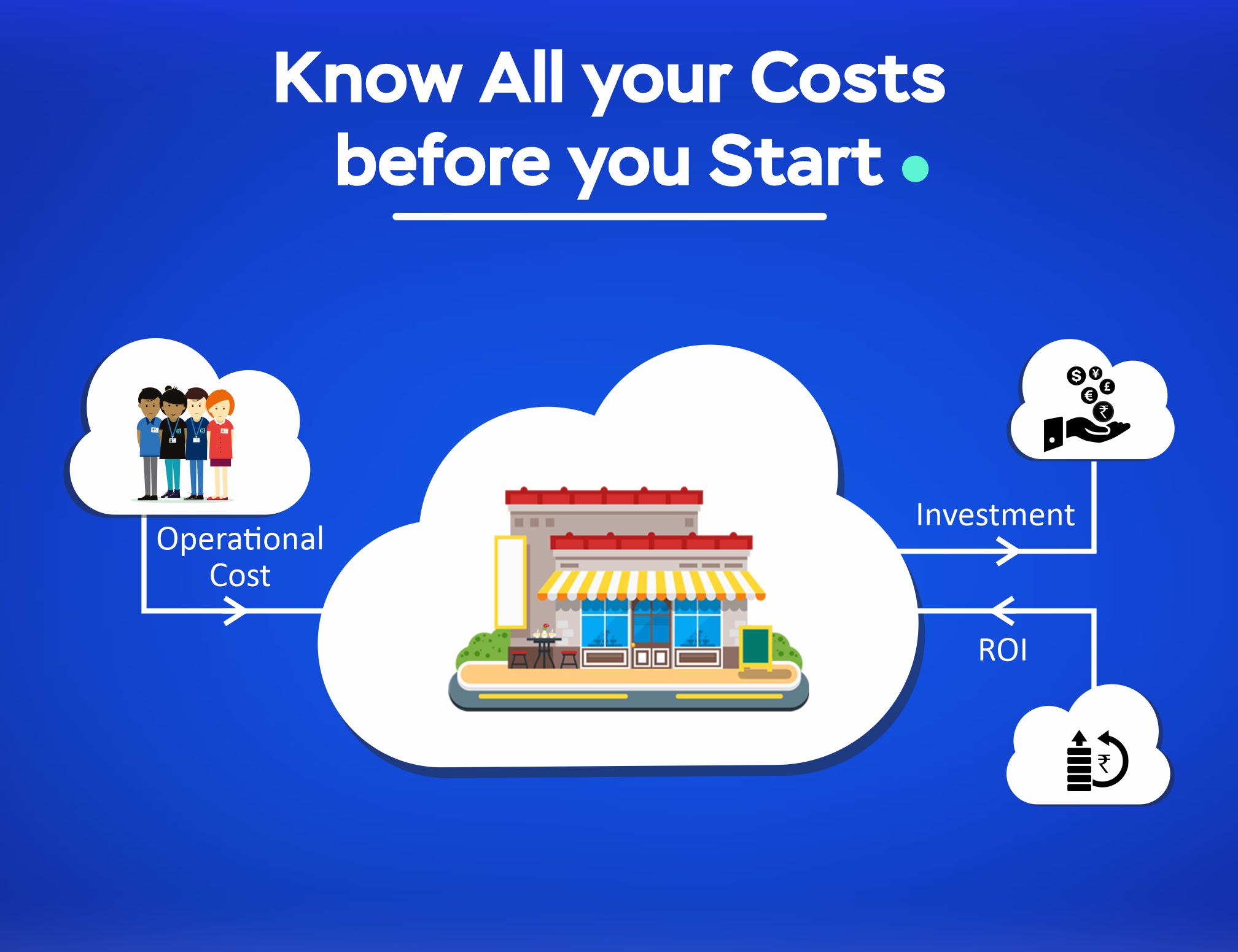 Know All your Costs before you Start

Operational Cost

Investment

ROI